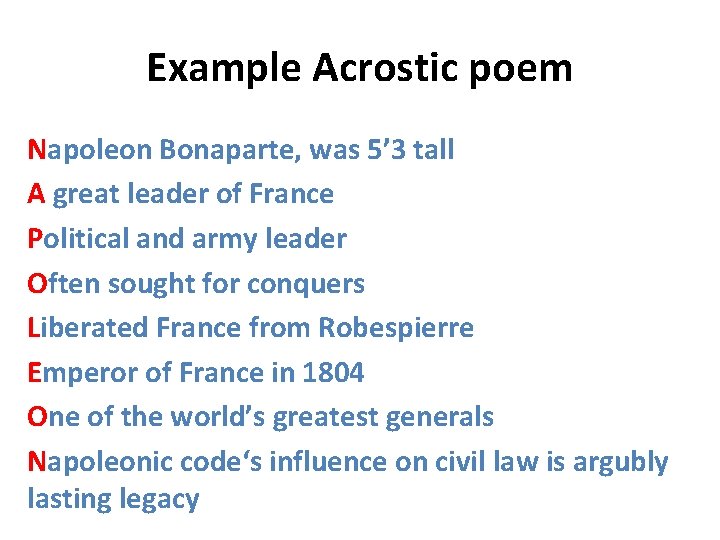 Example Acrostic poem

Napoleon Bonaparte, was 5’3 tall
A great leader of France
Political and army leader
Often sought for conquers
Liberated France from Robespierre
Emperor of France in 1804
One of the world’s greatest generals
Napoleonic code‘s influence on civil law is argubly lasting legacy